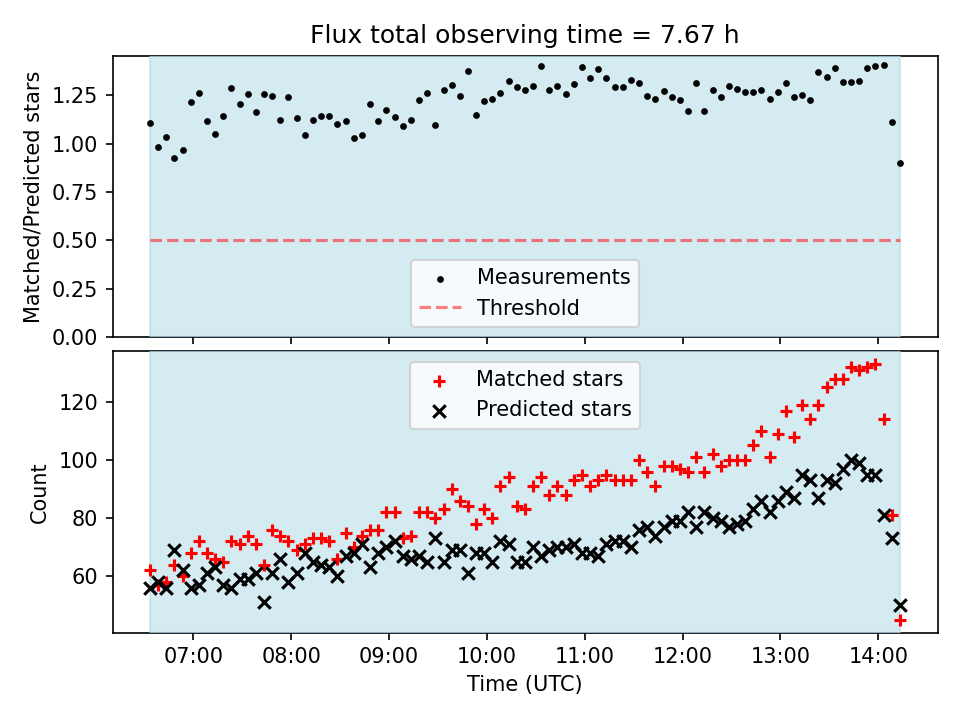 Flux total observing time = 7.67 h

Matched/Predicted stars

1.25
1.00
0.75
0.50
0.25
0.00

Measurements
Threshold

Matched stars
Predicted stars

Count

120
100
80
60

07:00 08:00 09:00 10:00 11:00 12:00 13:00 14:00

Time (UTC)